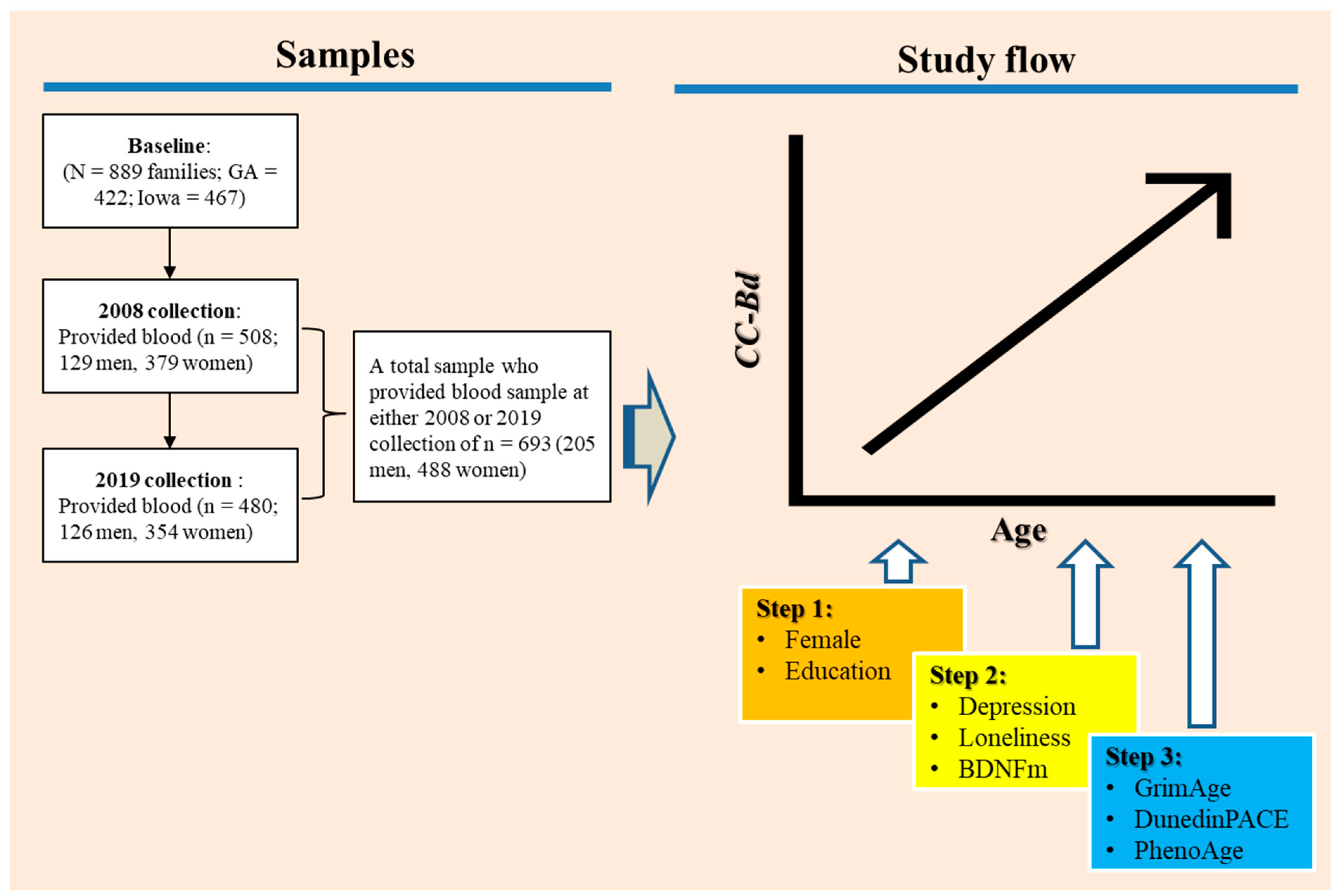 Samples

Baseline: (N = 889 families; GA = 422; Iowa = 467)

2008 collection: Provided blood (n = 508; 129 men, 379 women)

2019 collection : Provided blood (n = 480; 126 men, 354 women)

A total sample who provided blood sample at either 2008 or 2019 collection of n = 693 (205 men, 488 women)

Study flow

CC-Bd

Age

Step 1:
• Female
• Education

Step 2:
• Depression
• Loneliness
• BDNFm

Step 3:
• GrimAge
• DunedinPACE
• PhenoAge